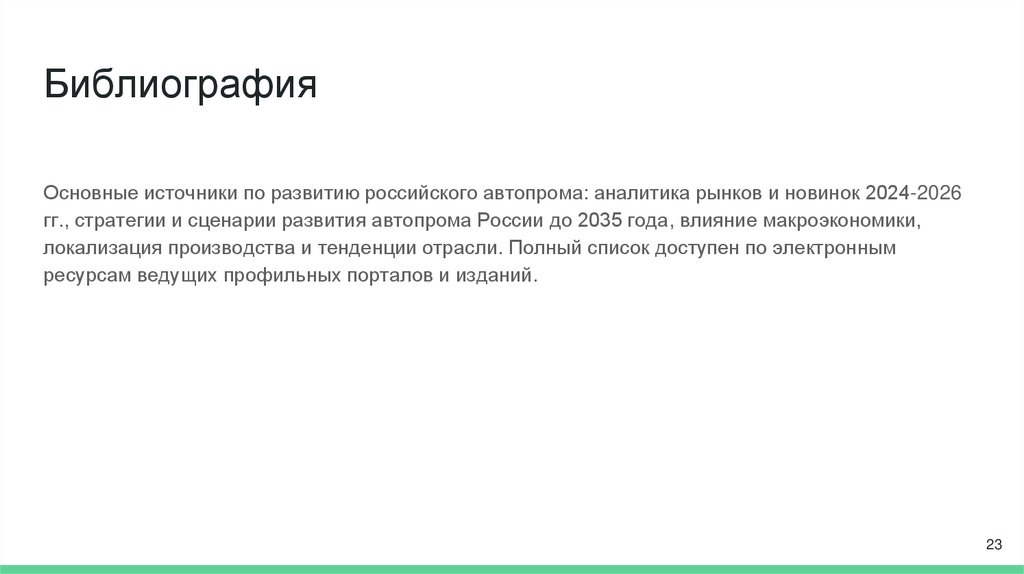 Библиография

Основные источники по развитию российского автопрома: аналитика рынков и новинок 2024-2026 гг., стратегии и сценарии развития автопрома России до 2035 года, влияние макроэкономики, локализация производства и тенденции отрасли. Полный список доступен по электронным ресурсам ведущих профильных порталов и изданий.

23